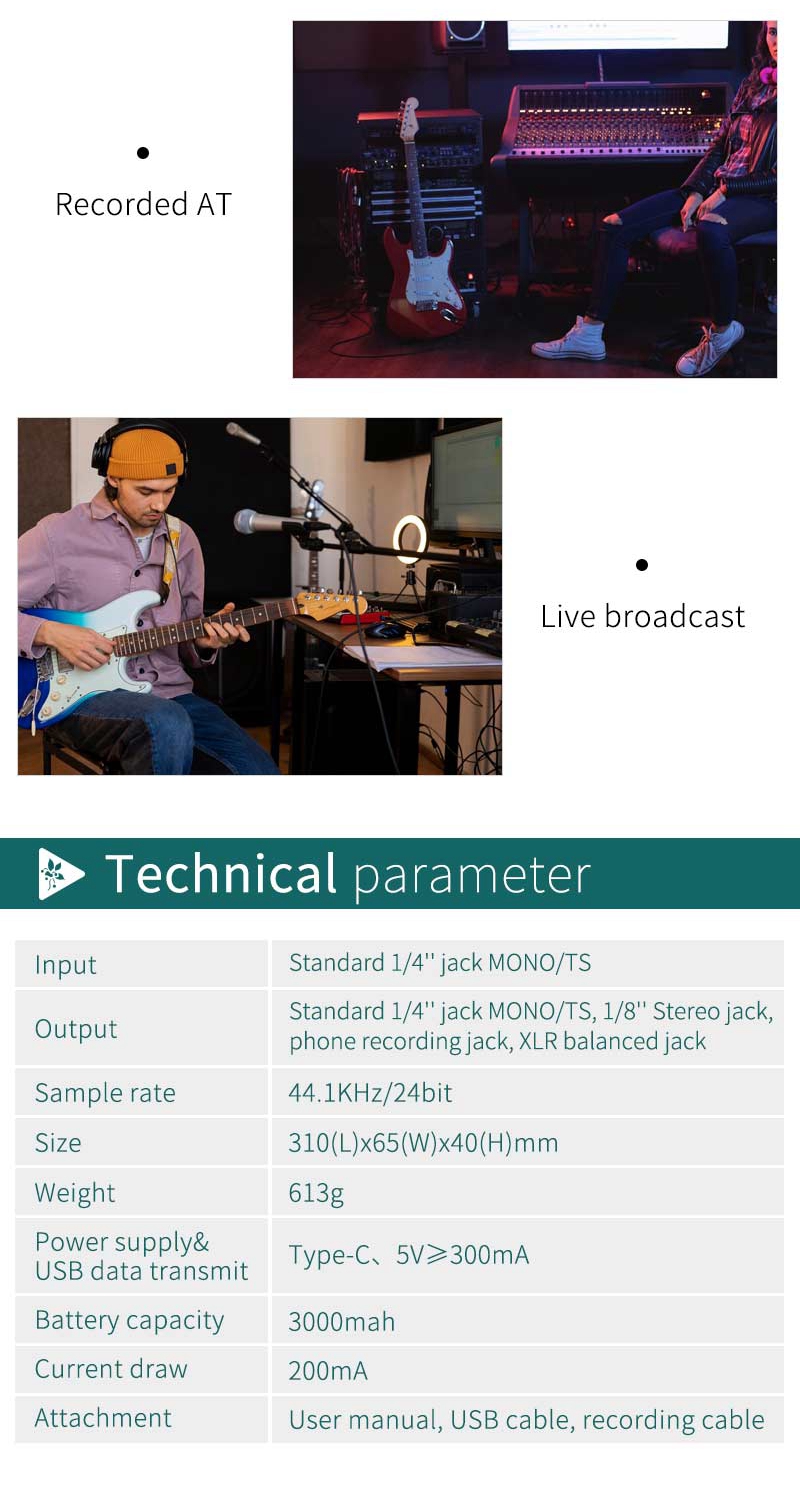 Recorded AT

Live broadcast

Technical parameter

| Input | Standard 1/4'' jack MONO/TS |
|---|---|
| Output | Standard 1/4'' jack MONO/TS, 1/8'' Stereo jack, phone recording jack, XLR balanced jack |
| Sample rate | 44.1KHz/24bit |
| Size | 310(L)x65(W)x40(H)mm |
| Weight | 613g |
| Power supply& USB data transmit | Type-C、5V≥300mA |
| Battery capacity | 3000mah |
| Current draw | 200mA |
| Attachment | User manual, USB cable, recording cable |